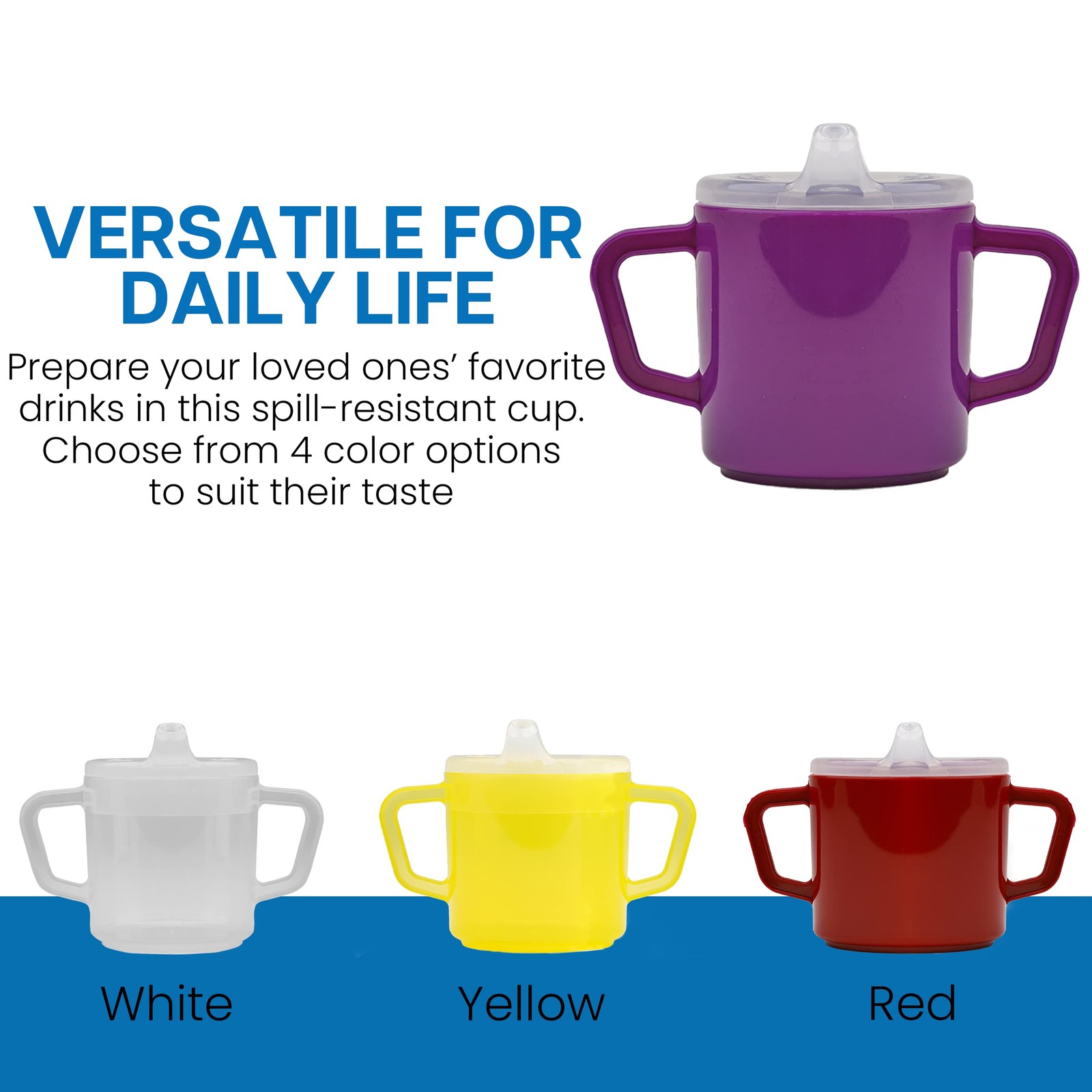 VERSATILE FOR DAILY LIFE

Prepare your loved ones' favorite drinks in this spill-resistant cup. Choose from 4 color options to suit their taste

White

Yellow

Red